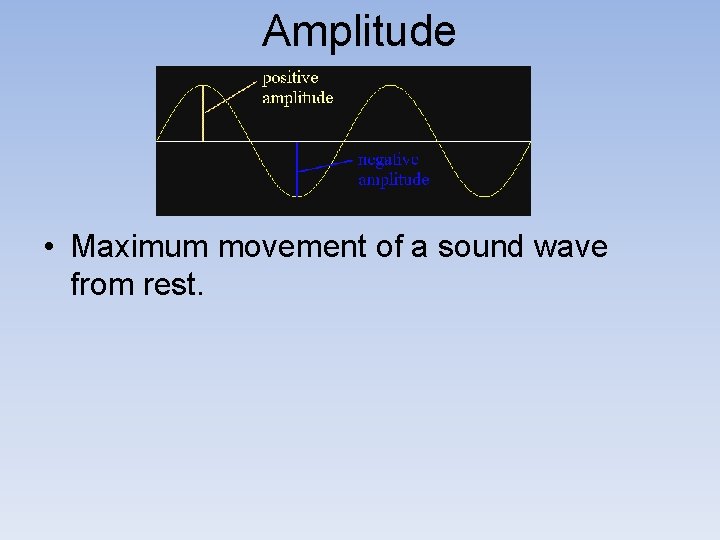 Amplitude

positive amplitude

negative amplitude

• Maximum movement of a sound wave from rest.